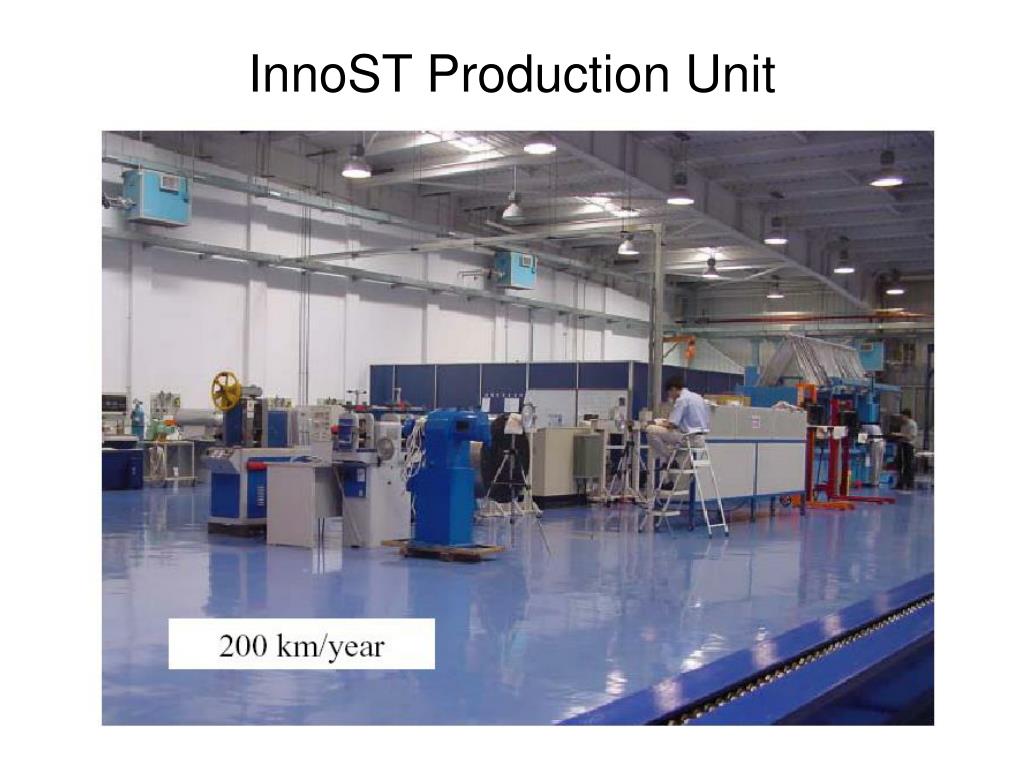 InnoST Production Unit

200 km/year